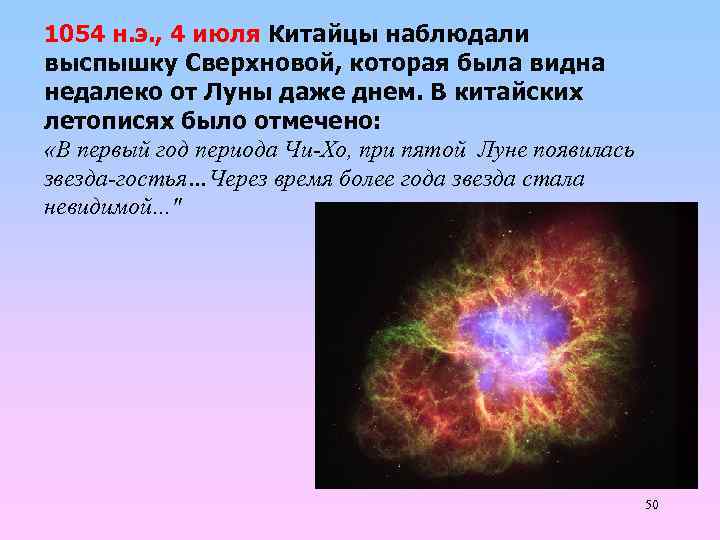 1054 н.э., 4 июля Китайцы наблюдали выспышку Сверхновой, которая была видна недалеко от Луны даже днем. В китайских летописях было отмечено:
«В первый год периода Чи-Хо, при пятой Луне появилась звезда-гостья…Через время более года звезда стала невидимой..."

50